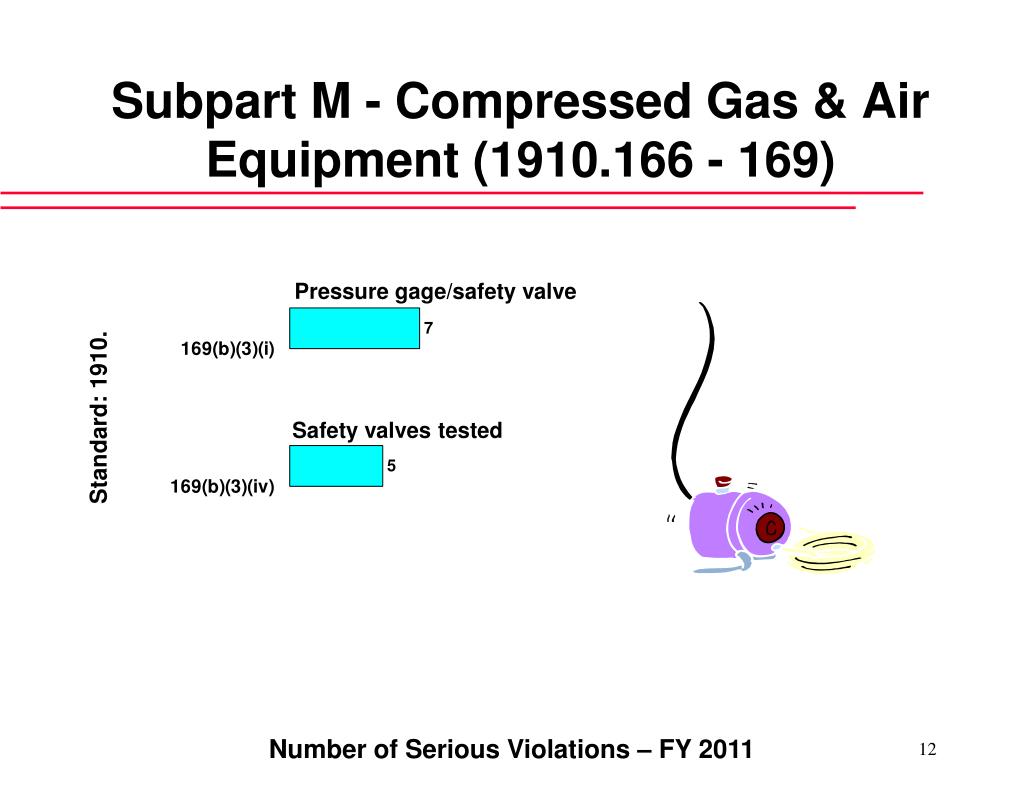 Subpart M - Compressed Gas & Air Equipment (1910.166 - 169)

Standard: 1910.

Pressure gage/safety valve

169(b)(3)(i)

7

Safety valves tested

169(b)(3)(iv)

5

Number of Serious Violations – FY 2011

12